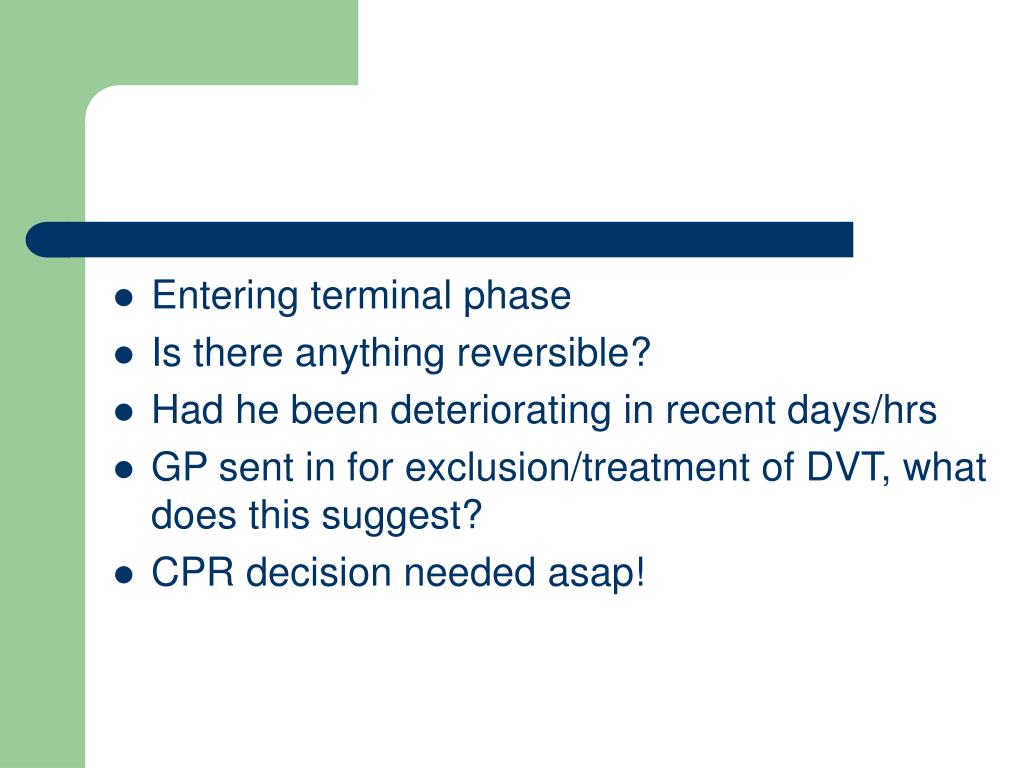 - Entering terminal phase
- Is there anything reversible?
- Had he been deteriorating in recent days/hrs
- GP sent in for exclusion/treatment of DVT, what does this suggest?
- CPR decision needed asap!